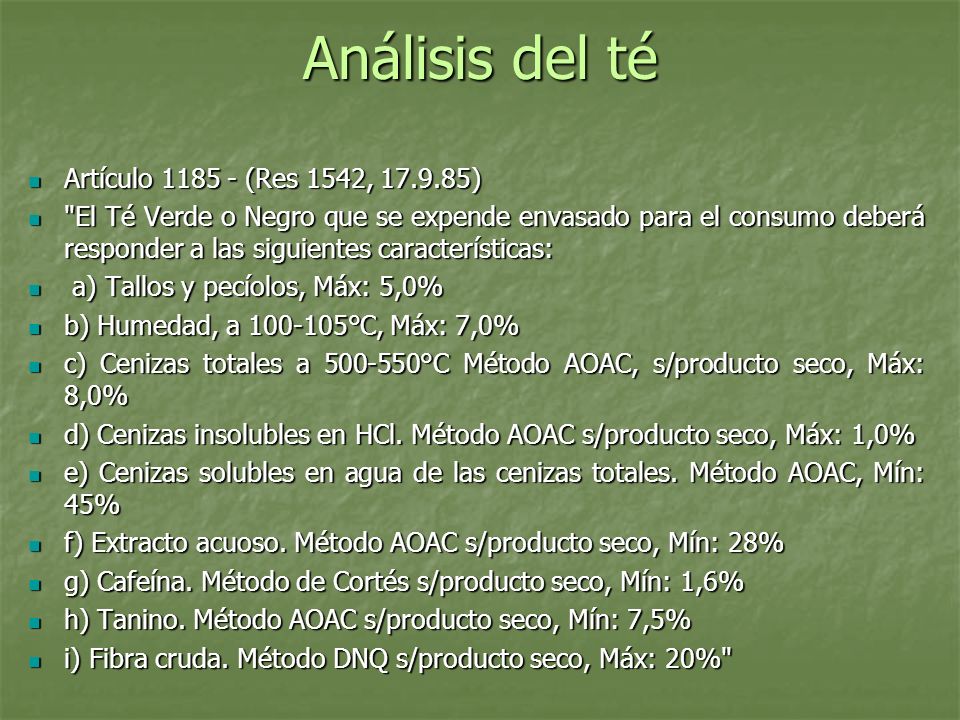 Análisis del té

- Artículo 1185 - (Res 1542, 17.9.85)
- "El Té Verde o Negro que se expende envasado para el consumo deberá responder a las siguientes características:
- a) Tallos y pecíolos, Máx: 5,0%
- b) Humedad, a 100-105°C, Máx: 7,0%
- c) Cenizas totales a 500-550°C Método AOAC, s/producto seco, Máx: 8,0%
- d) Cenizas insolubles en HCl. Método AOAC s/producto seco, Máx: 1,0%
- e) Cenizas solubles en agua de las cenizas totales. Método AOAC, Mín: 45%
- f) Extracto acuoso. Método AOAC s/producto seco, Mín: 28%
- g) Cafeína. Método de Cortés s/producto seco, Mín: 1,6%
- h) Tanino. Método AOAC s/producto seco, Mín: 7,5%
- i) Fibra cruda. Método DNQ s/producto seco, Máx: 20%"